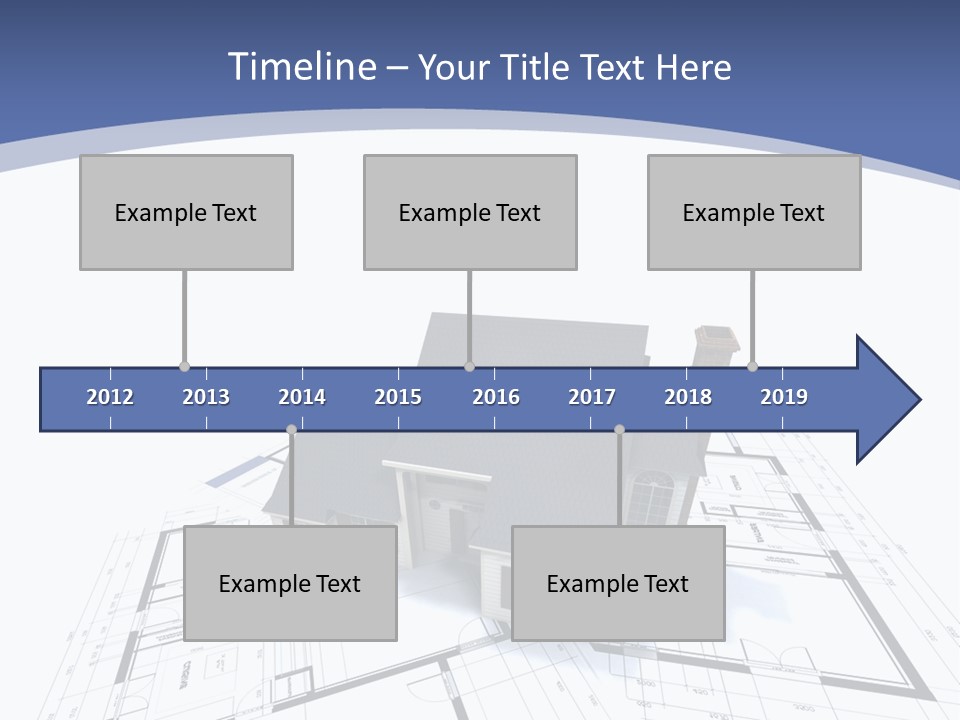 Timeline – Your Title Text Here

Example Text

Example Text

Example Text

2012 2013 2014 2015 2016 2017 2018 2019

Example Text

Example Text